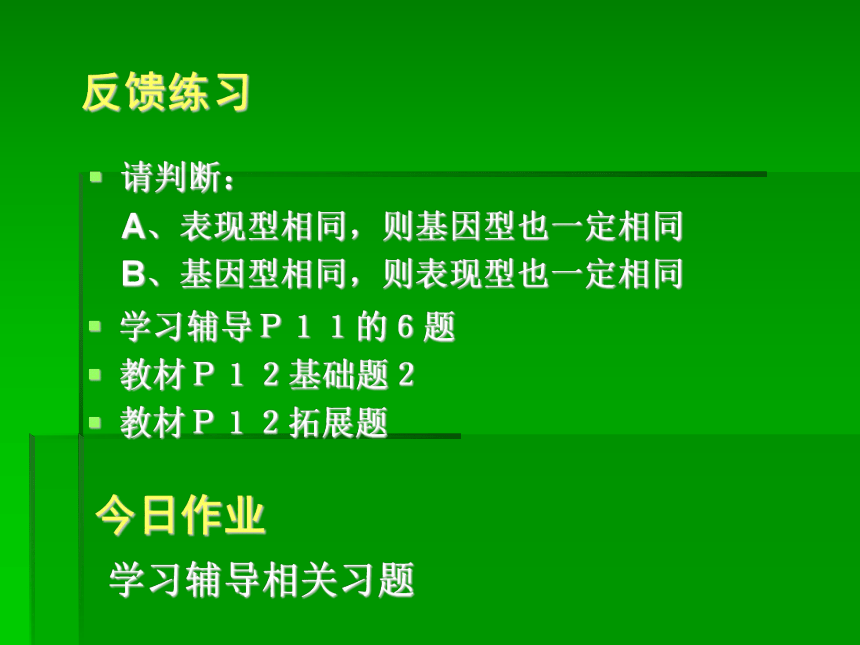 反馈练习

请判断：
A、表现型相同，则基因型也一定相同
B、基因型相同，则表现型也一定相同

学习辅导Ｐ１１的６题

教材Ｐ１２基础题２

教材Ｐ１２拓展题

今日作业

学习辅导相关习题